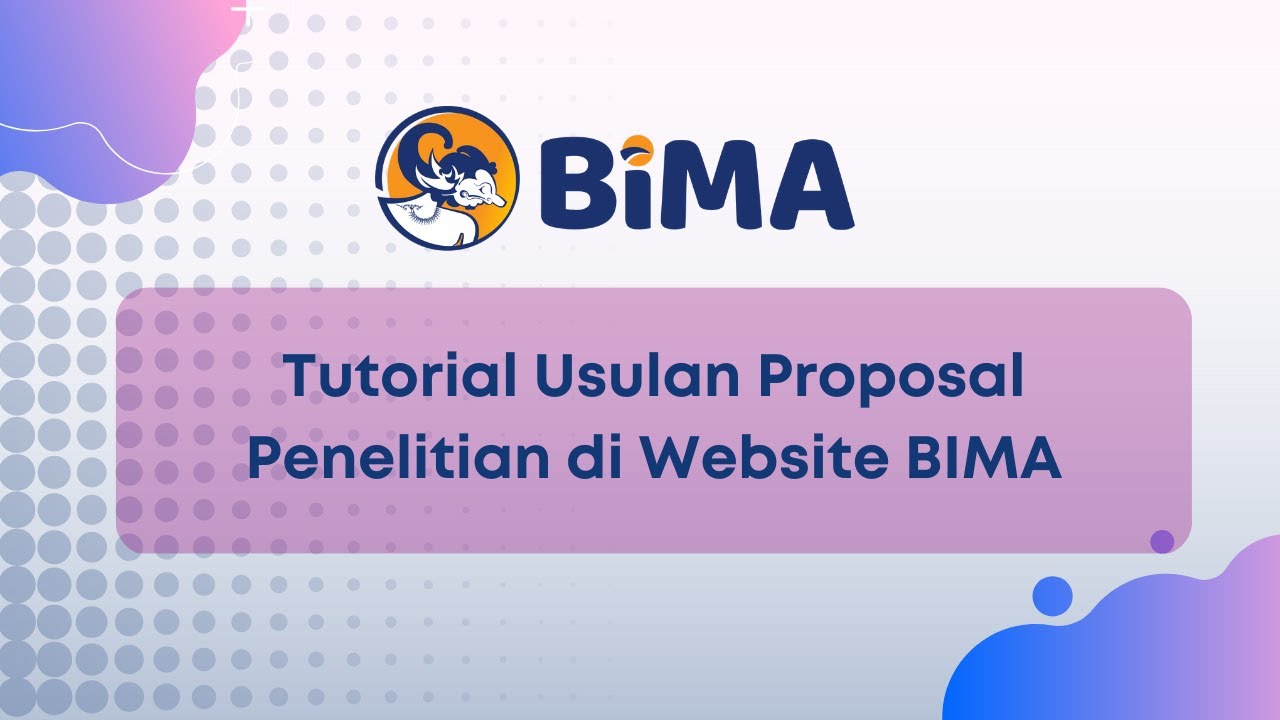 BiMA

Tutorial Usulan Proposal Penelitian di Website BIMA